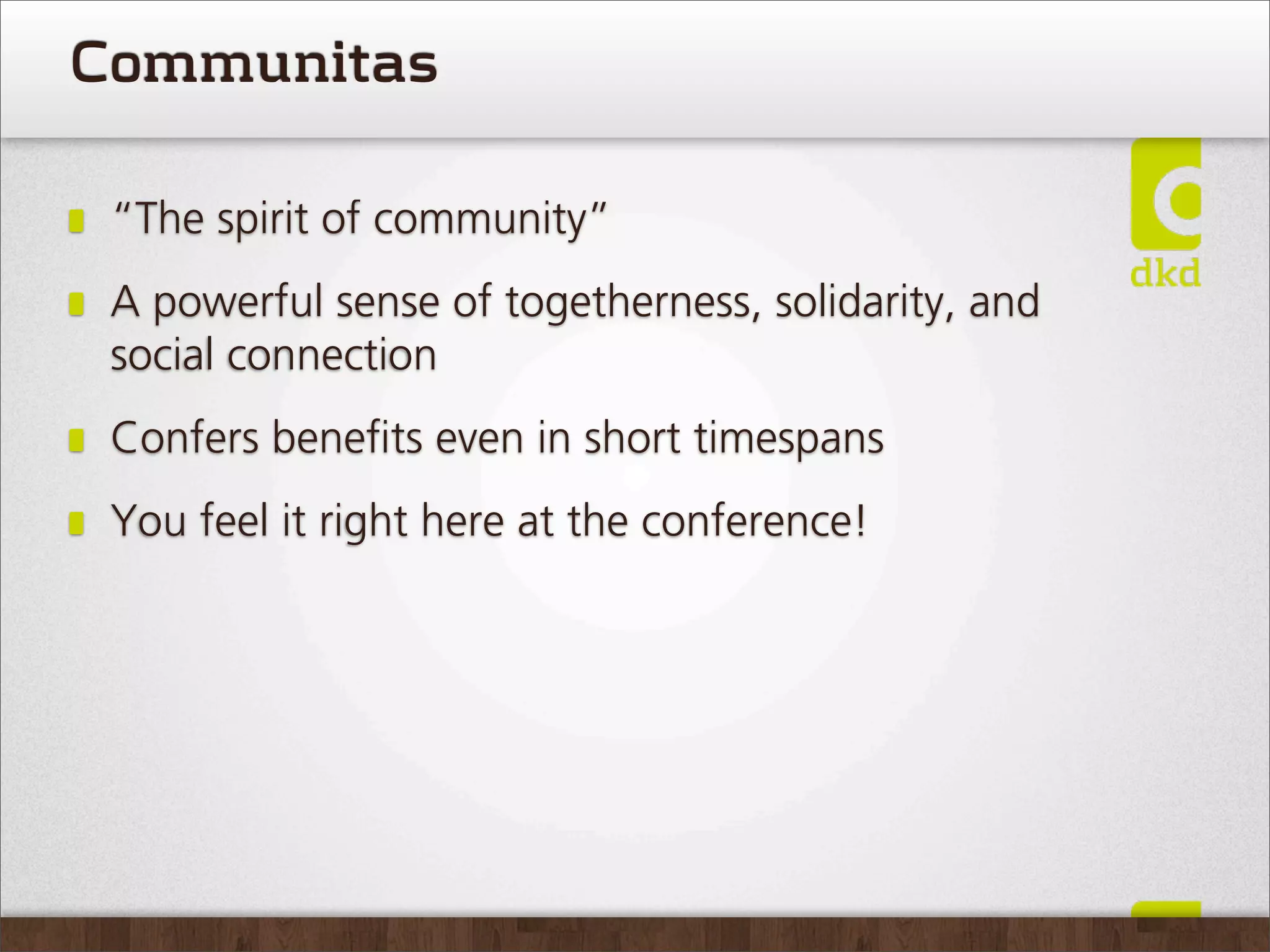 Communitas

dkd

- “The spirit of community”
- A powerful sense of togetherness, solidarity, and social connection
- Confers benefits even in short timespans
- You feel it right here at the conference!